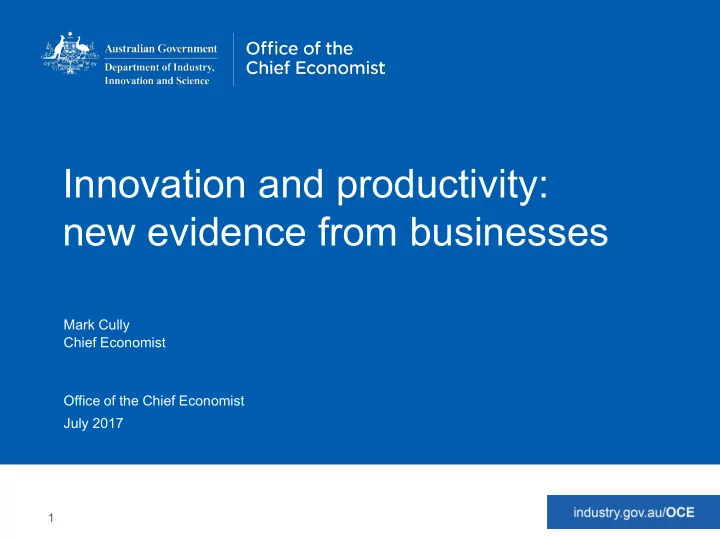 Australian Government
Department of Industry, Innovation and Science

Office of the Chief Economist

Innovation and productivity: new evidence from businesses

Mark Cully
Chief Economist

Office of the Chief Economist
July 2017

1

industry.gov.au/OCE